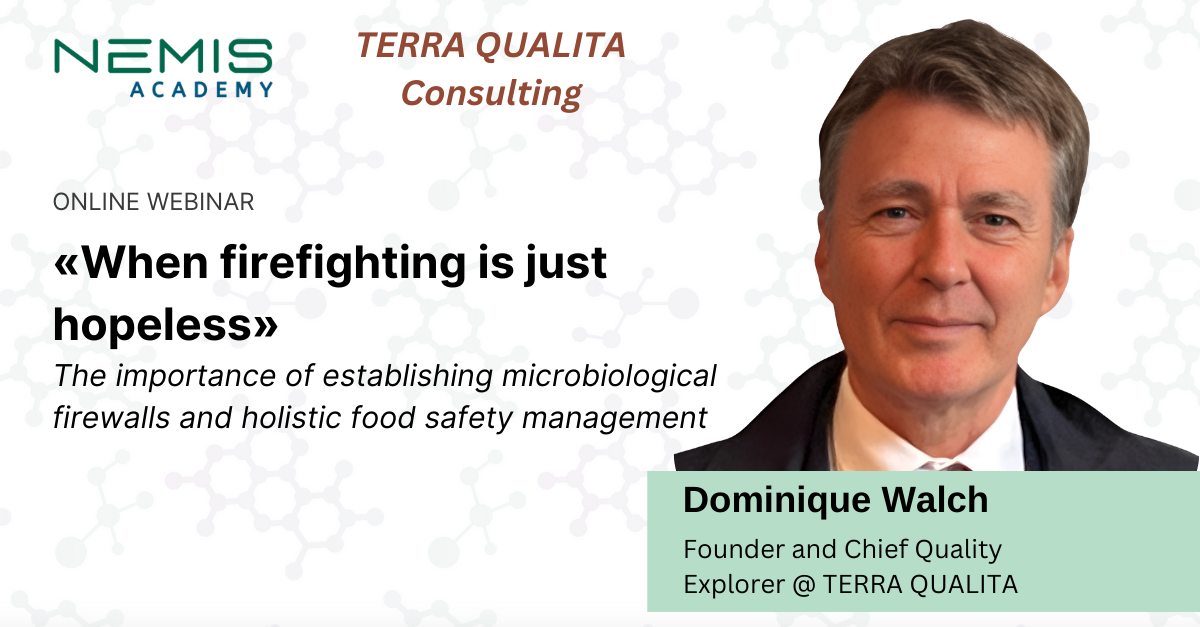 NEMIS
ACADEMY

TERRA QUALITA
Consulting

ONLINE WEBINAR

«When firefighting is just hopeless»

The importance of establishing microbiological firewalls and holistic food safety management

Dominique Walch

Founder and Chief Quality Explorer @ TERRA QUALITA